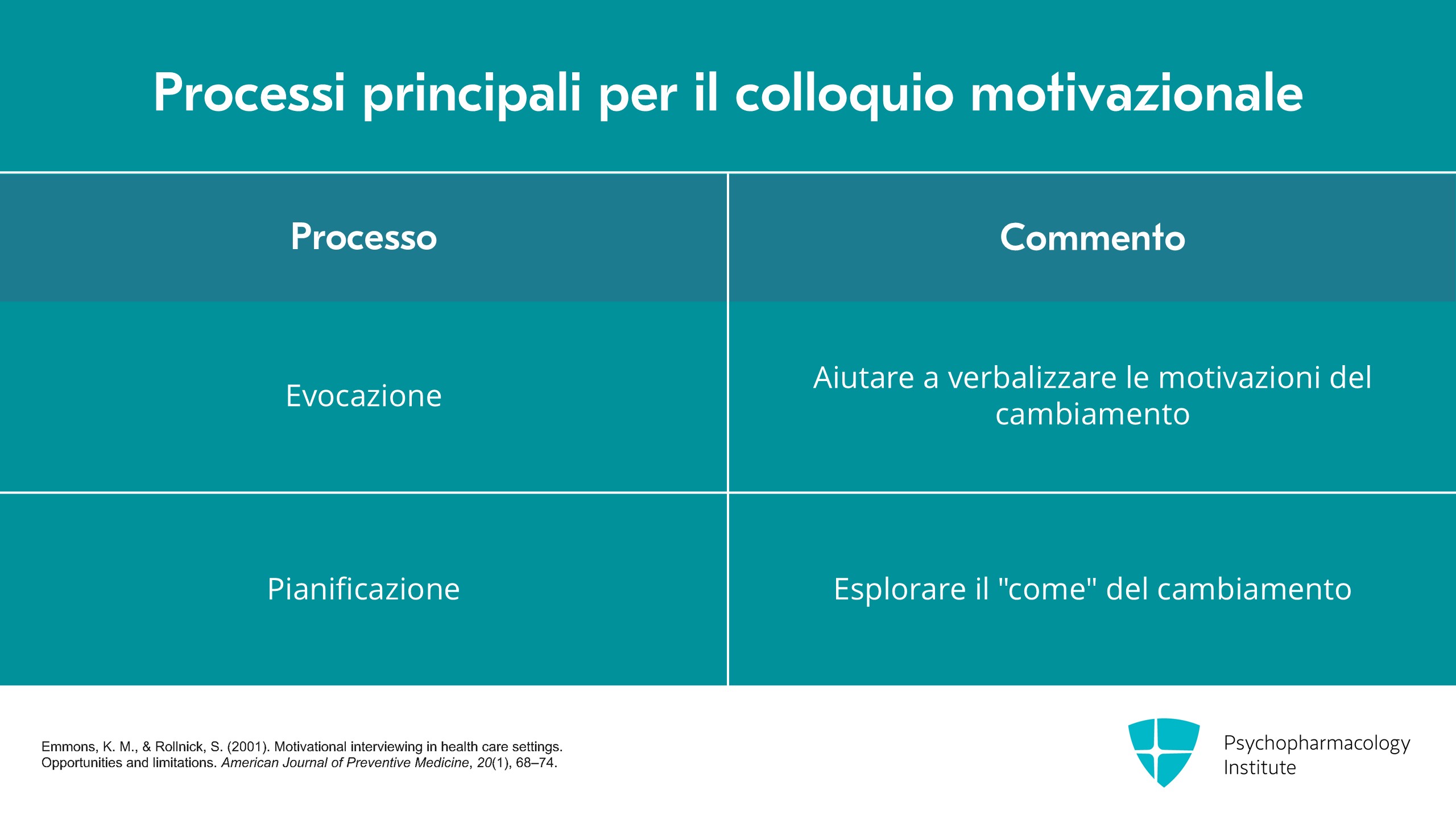 Processi principali per il colloquio motivazionale

| Processo | Commento |
|---|---|
| Evocazione | Aiutare a verbalizzare le motivazioni del cambiamento |
| Pianificazione | Esplorare il "come" del cambiamento |

Emmons, K. M., & Rollnick, S. (2001). Motivational interviewing in health care settings. Opportunities and limitations. American Journal of Preventive Medicine, 20(1), 68–74.

Psychopharmacology
Institute